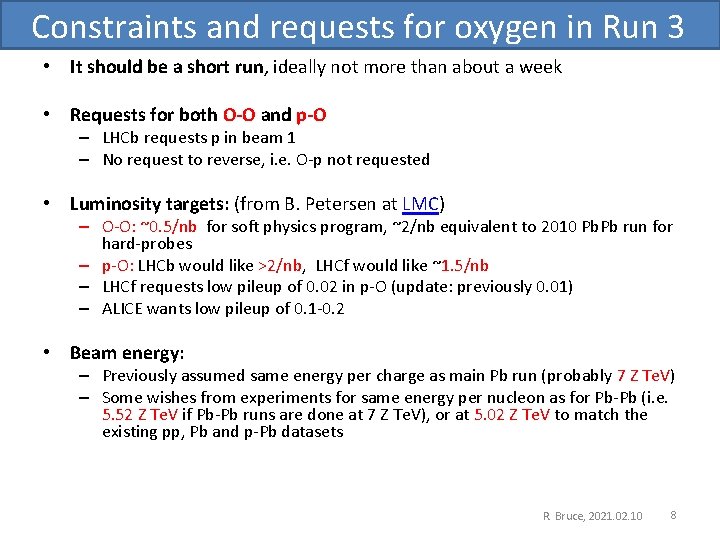 Constraints and requests for oxygen in Run 3

• It should be a short run, ideally not more than about a week

• Requests for both O-O and p-O
– LHCb requests p in beam 1
– No request to reverse, i.e. O-p not requested

• Luminosity targets: (from B. Petersen at LMC)
– O-O: ~0.5/nb for soft physics program, ~2/nb equivalent to 2010 PbPb run for hard-probes
– p-O: LHCb would like >2/nb, LHCf would like ~1.5/nb
– LHCf requests low pileup of 0.02 in p-O (update: previously 0.01)
– ALICE wants low pileup of 0.1-0.2

• Beam energy:
– Previously assumed same energy per charge as main Pb run (probably 7 Z TeV)
– Some wishes from experiments for same energy per nucleon as for Pb-Pb (i.e. 5.52 Z TeV if Pb-Pb runs are done at 7 Z TeV), or at 5.02 Z TeV to match the existing pp, Pb and p-Pb datasets

R Bruce, 2021.02.10 8